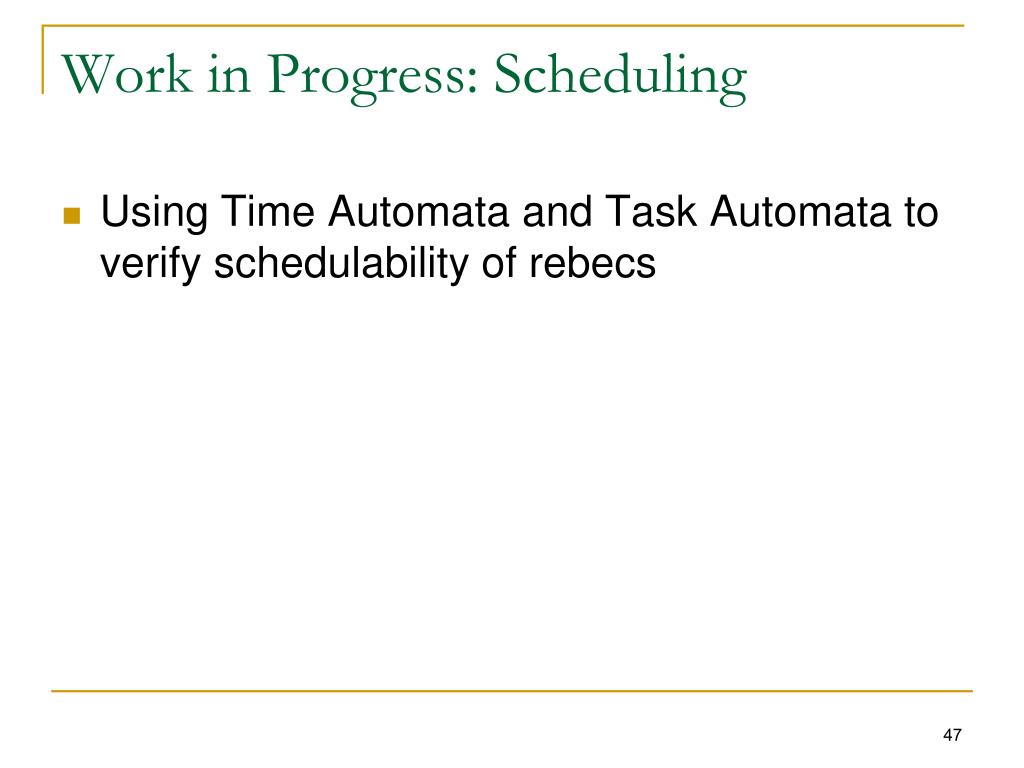 Work in Progress: Scheduling

Using Time Automata and Task Automata to verify schedulability of rebecs

47